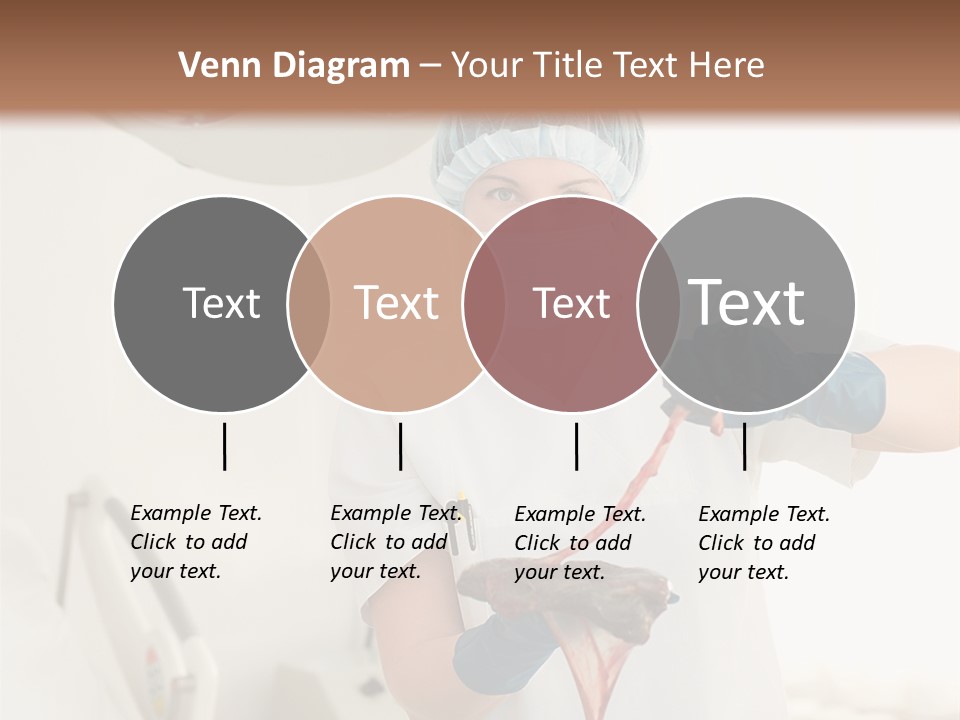 Venn Diagram – Your Title Text Here

Text

Text

Text

Text

Example Text. Click to add your text.

Example Text. Click to add your text.

Example Text. Click to add your text.

Example Text. Click to add your text.